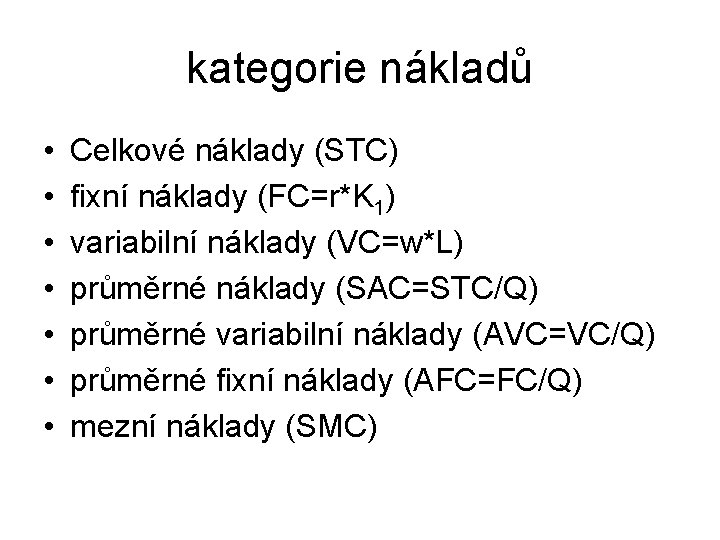 kategorie nákladů

• Celkové náklady (STC)
• fixní náklady ($FC=r*K_1$)
• variabilní náklady (VC=w*L)
• průměrné náklady (SAC=STC/Q)
• průměrné variabilní náklady (AVC=VC/Q)
• průměrné fixní náklady (AFC=FC/Q)
• mezní náklady (SMC)